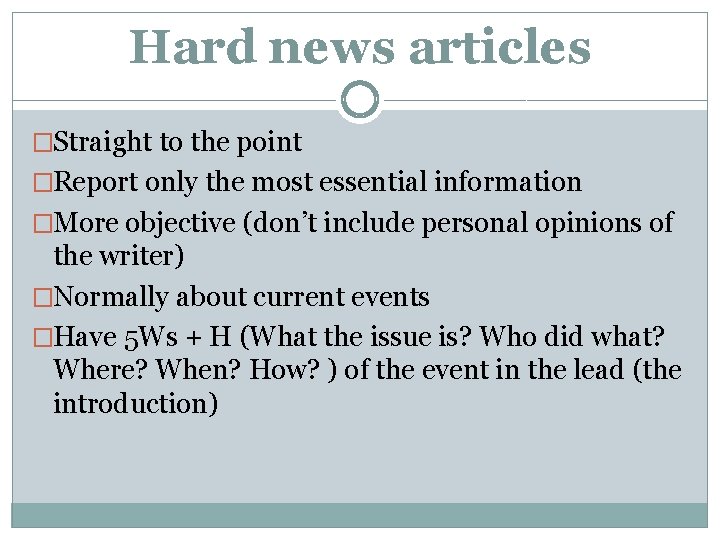 Hard news articles

□Straight to the point

□Report only the most essential information

□More objective (don't include personal opinions of the writer)

□Normally about current events

□Have 5Ws + H (What the issue is? Who did what? Where? When? How? ) of the event in the lead (the introduction)